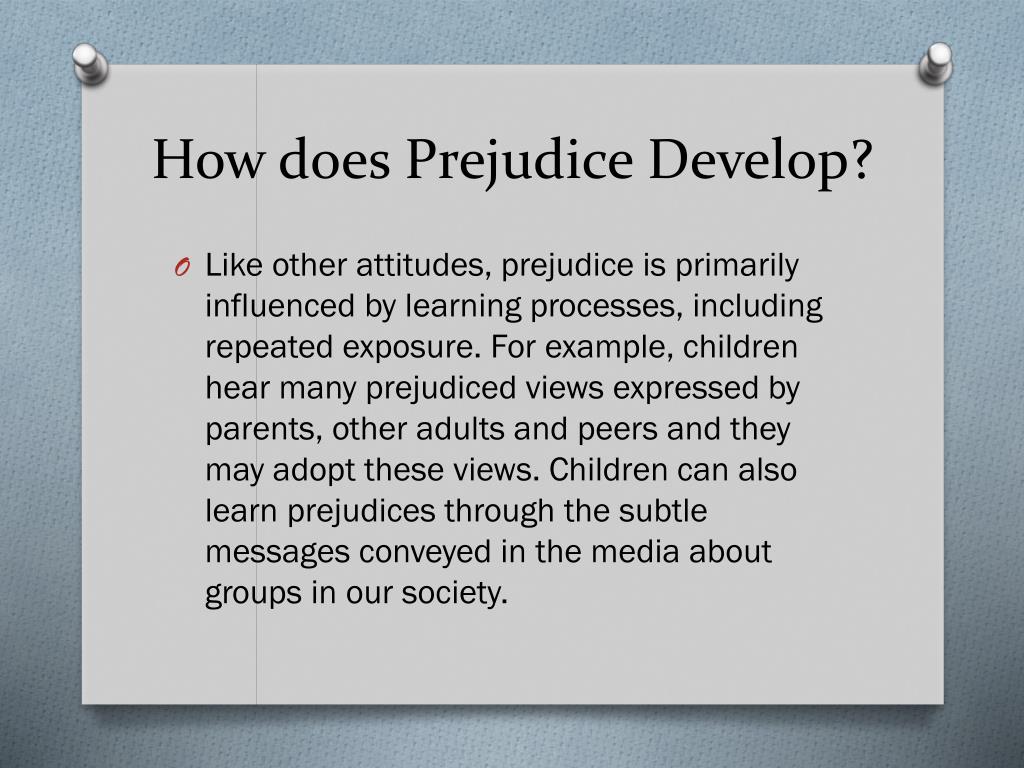 How does Prejudice Develop?

O Like other attitudes, prejudice is primarily influenced by learning processes, including repeated exposure. For example, children hear many prejudiced views expressed by parents, other adults and peers and they may adopt these views. Children can also learn prejudices through the subtle messages conveyed in the media about groups in our society.